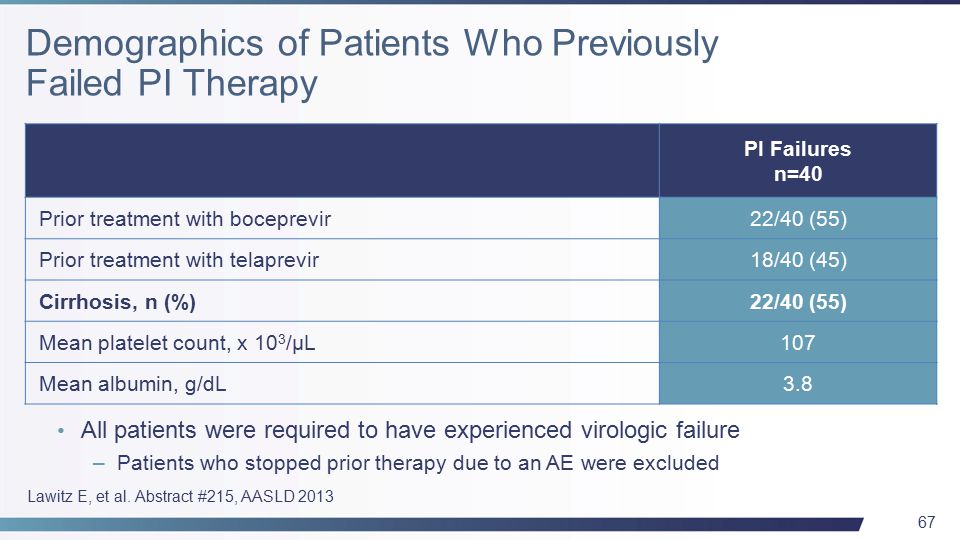 Demographics of Patients Who Previously Failed PI Therapy

| | PI Failures n=40 |
|---|---|
| Prior treatment with boceprevir | 22/40 (55) |
| Prior treatment with telaprevir | 18/40 (45) |
| **Cirrhosis, n (%)** | **22/40 (55)** |
| Mean platelet count, x $10^3$/µL | 107 |
| Mean albumin, g/dL | 3.8 |

• All patients were required to have experienced virologic failure
– Patients who stopped prior therapy due to an AE were excluded

Lawitz E, et al. Abstract #215, AASLD 2013

67